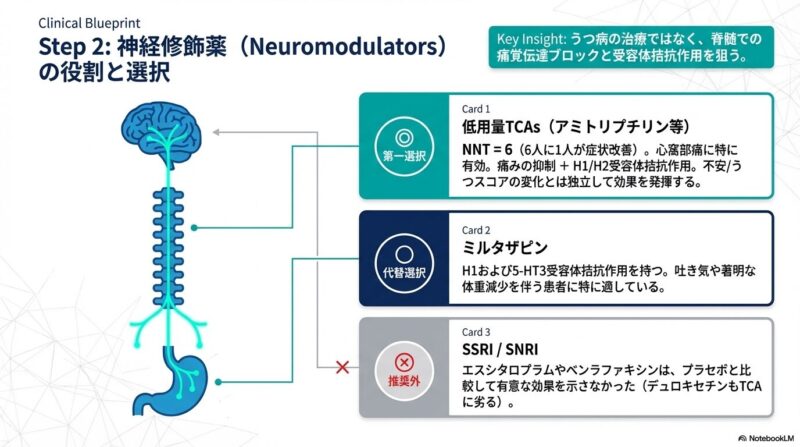 Clinical Blueprint

Step 2: 神経修飾薬（Neuromodulators）の役割と選択

Key Insight: うつ病の治療ではなく、脊髄での痛覚伝達ブロックと受容体拮抗作用を狙う。

第一選択

Card 1

低用量TCAs（アミトリプチリン等）

NNT = 6（6人に1人が症状改善）。心窩部痛に特に有効。痛みの抑制 + H1/H2受容体拮抗作用。不安/うつスコアの変化とは独立して効果を発揮する。

代替選択

Card 2

ミルタザピン

H1および5-HT3受容体拮抗作用を持つ。吐き気や著明な体重減少を伴う患者に特に適している。

推奨外

Card 3

SSRI / SNRI

エスシタロプラムやベンラファキシンは、プラセボと比較して有意な効果を示さなかった（デュロキセチンもTCAに劣る）。

NotebookLM